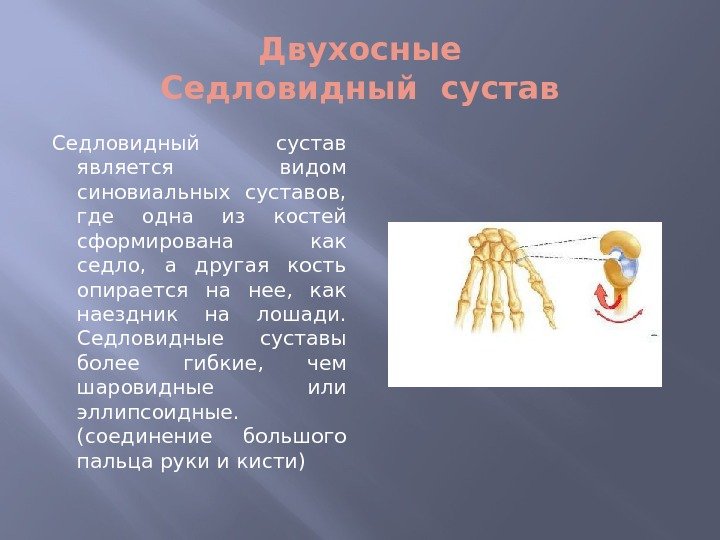 Двухосные
Седловидный сустав

Седловидный сустав является видом синовиальных суставов, где одна из костей сформирована как седло, а другая кость опирается на нее, как наездник на лошади. Седловидные суставы более гибкие, чем шаровидные или эллипсоидные. (соединение большого пальца руки и кисти)